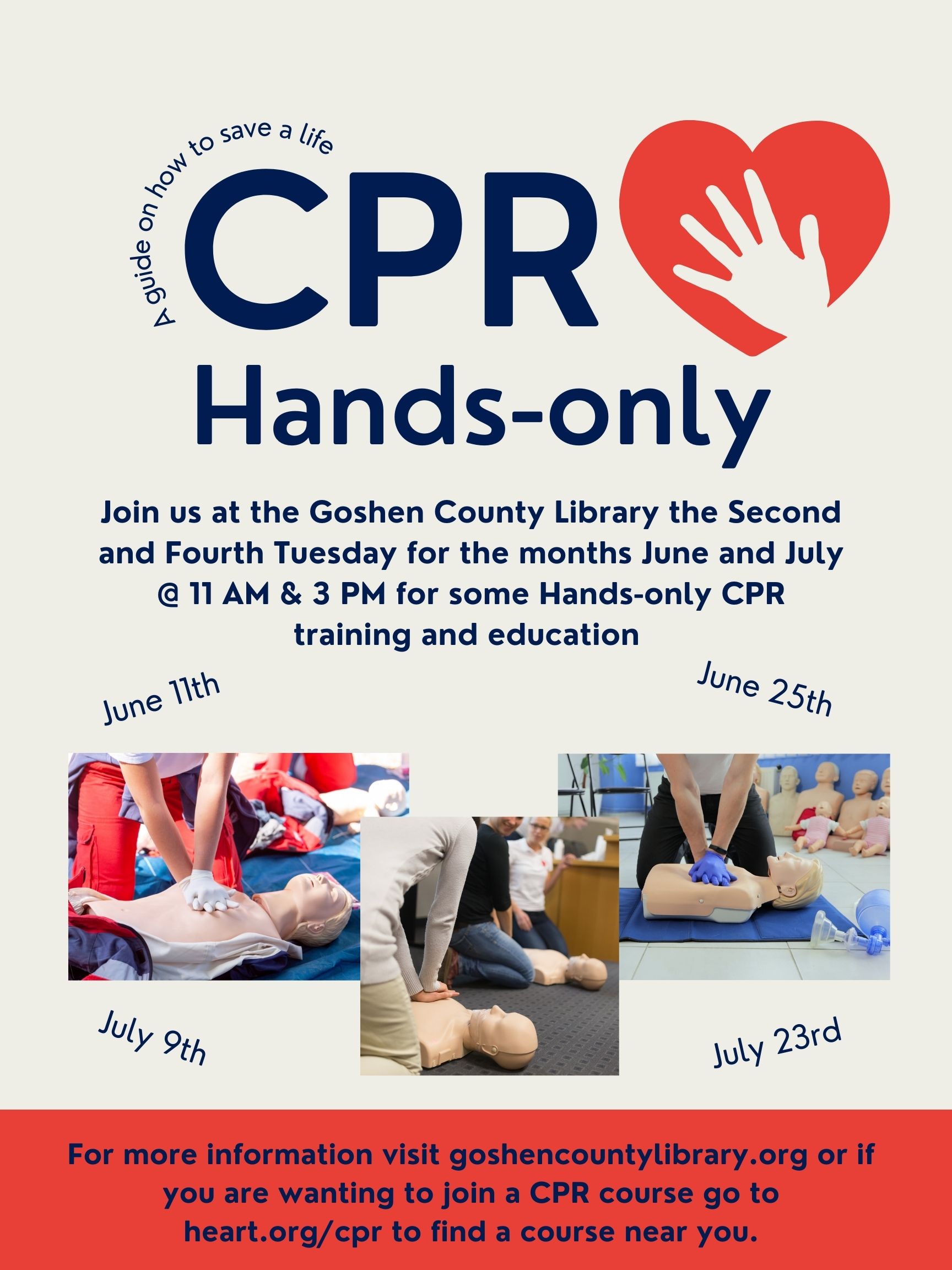 A guide on how to save a life

CPR

Hands-only

Join us at the Goshen County Library the Second and Fourth Tuesday for the months June and July @ 11 AM & 3 PM for some Hands-only CPR training and education

June 11th

June 25th

July 9th

July 23rd

For more information visit goshencountylibrary.org or if you are wanting to join a CPR course go to heart.org/cpr to find a course near you.